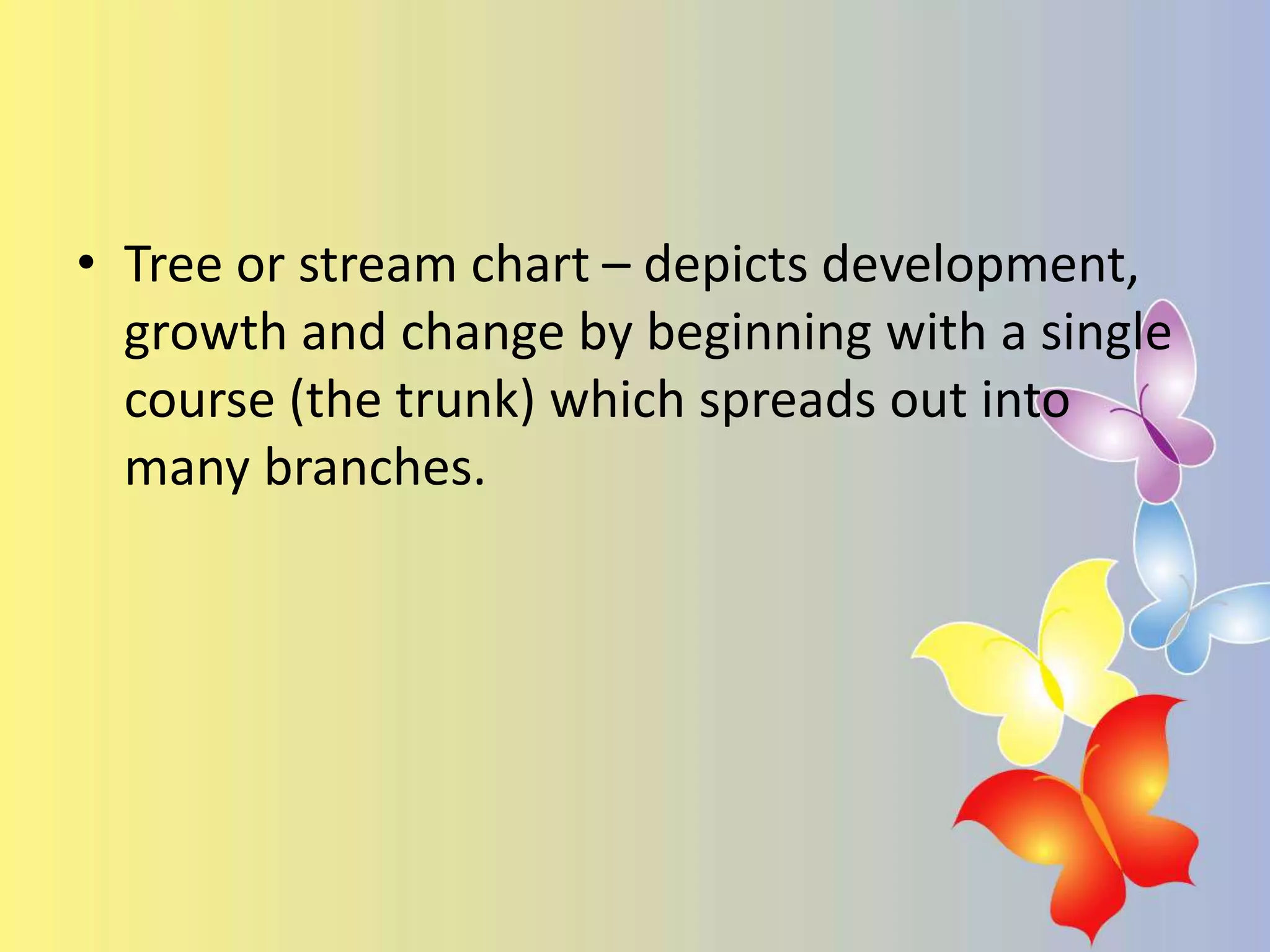 • Tree or stream chart – depicts development, growth and change by beginning with a single course (the trunk) which spreads out into many branches.